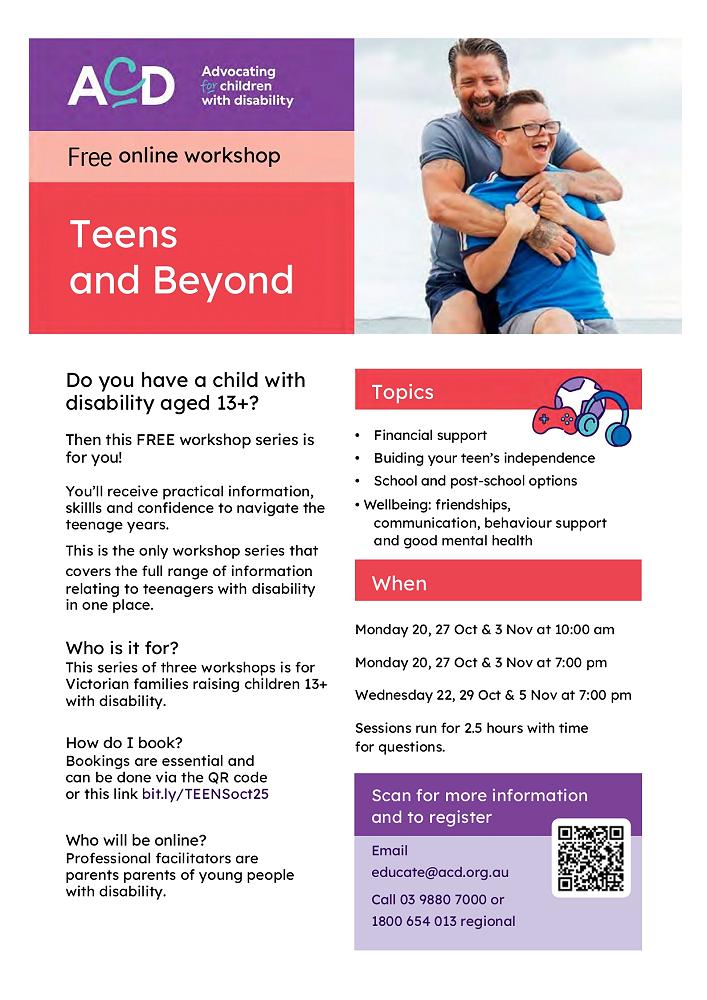 ACD
Advocating for children with disability

Free online workshop

Teens and Beyond

Do you have a child with disability aged 13+?

Then this FREE workshop series is for you!

You'll receive practical information, skillls and confidence to navigate the teenage years.

This is the only workshop series that covers the full range of information relating to teenagers with disability in one place.

Who is it for?
This series of three workshops is for Victorian families raising children 13+ with disability.

How do I book?
Bookings are essential and can be done via the QR code or this link bit.ly/TEENSoct25

Who will be online?
Professional facilitators are parents parents of young people with disability.

Topics

• Financial support
• Buiding your teen's independence
• School and post-school options
• Wellbeing: friendships, communication, behaviour support and good mental health

When

Monday 20, 27 Oct & 3 Nov at 10:00 am

Monday 20, 27 Oct & 3 Nov at 7:00 pm

Wednesday 22, 29 Oct & 5 Nov at 7:00 pm

Sessions run for 2.5 hours with time for questions.

Scan for more information and to register

Email
educate@acd.org.au
Call 03 9880 7000 or
1800 654 013 regional